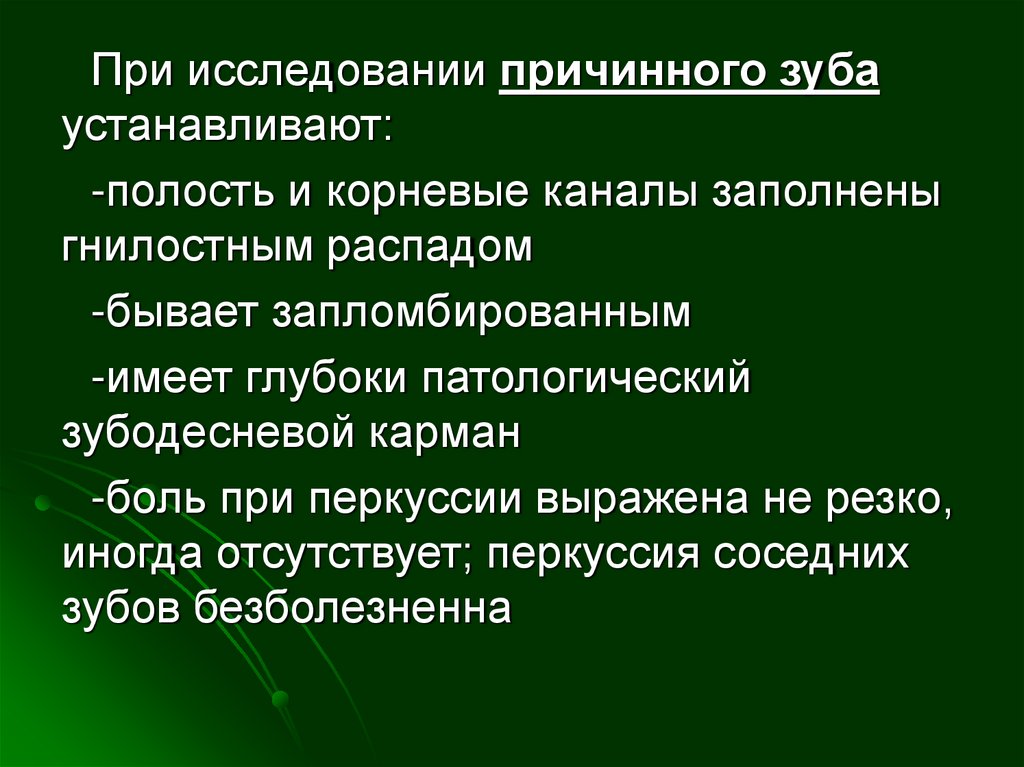 При исследовании причинного зуба устанавливают:

-полость и корневые каналы заполнены гнилостным распадом

-бывает запломбированным

-имеет глубоки патологический зубодесневой карман

-боль при перкуссии выражена не резко, иногда отсутствует; перкуссия соседних зубов безболезненна